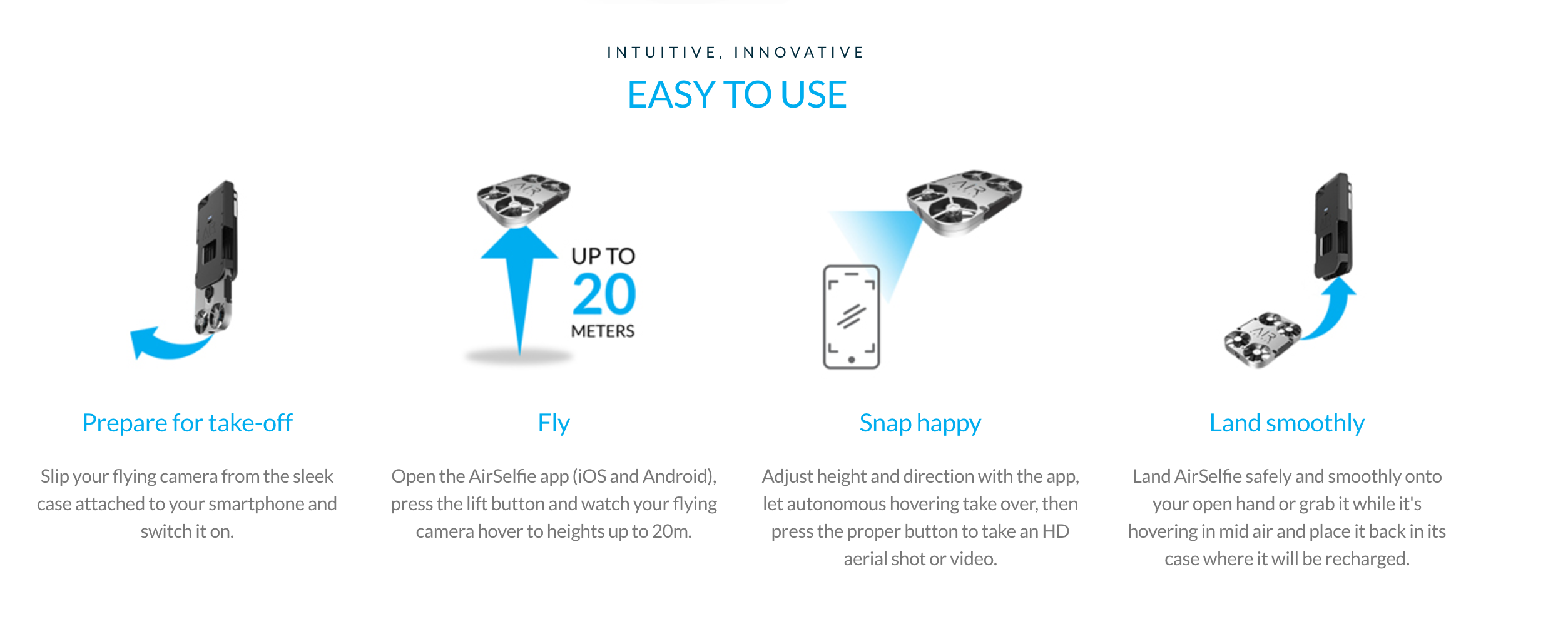 INTUITIVE, INNOVATIVE

EASY TO USE

UP TO
20
METERS

Prepare for take-off

Slip your flying camera from the sleek case attached to your smartphone and switch it on.

Fly

Open the AirSelfie app (iOS and Android), press the lift button and watch your flying camera hover to heights up to 20m.

Snap happy

Adjust height and direction with the app, let autonomous hovering take over, then press the proper button to take an HD aerial shot or video.

Land smoothly

Land AirSelfie safely and smoothly onto your open hand or grab it while it's hovering in mid air and place it back in its case where it will be recharged.